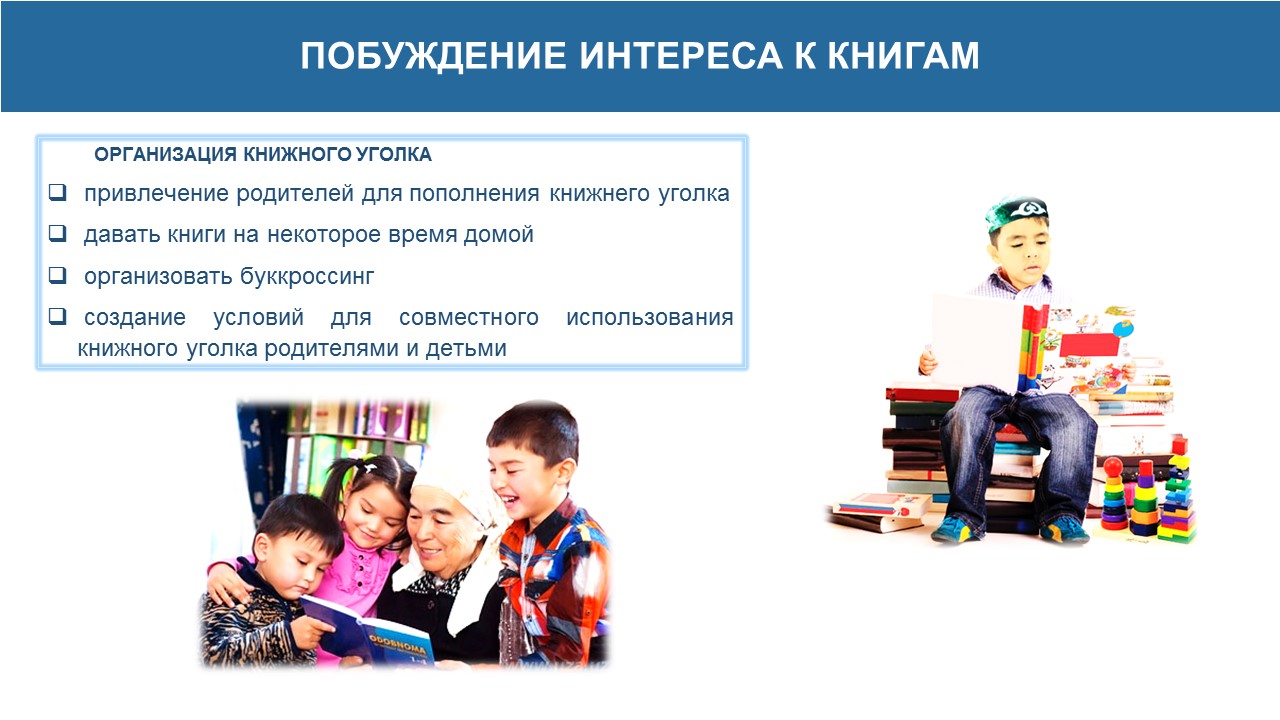 ПОБУЖДЕНИЕ ИНТЕРЕСА К КНИГАМ

ОРГАНИЗАЦИЯ КНИЖНОГО УГОЛКА

❑ привлечение родителей для пополнения книжнего уголка

❑ давать книги на некоторое время домой

❑ организовать буккроссинг

❑ создание условий для совместного использования книжного уголка родителями и детьми

ODOBNOMA